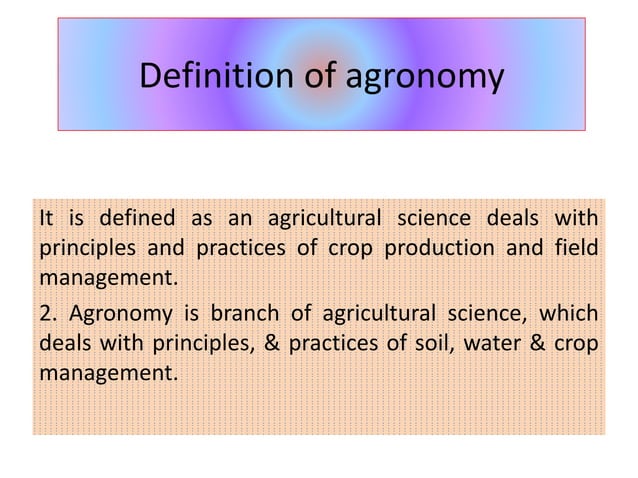 Definition of agronomy

It is defined as an agricultural science deals with principles and practices of crop production and field management.

2. Agronomy is branch of agricultural science, which deals with principles, & practices of soil, water & crop management.